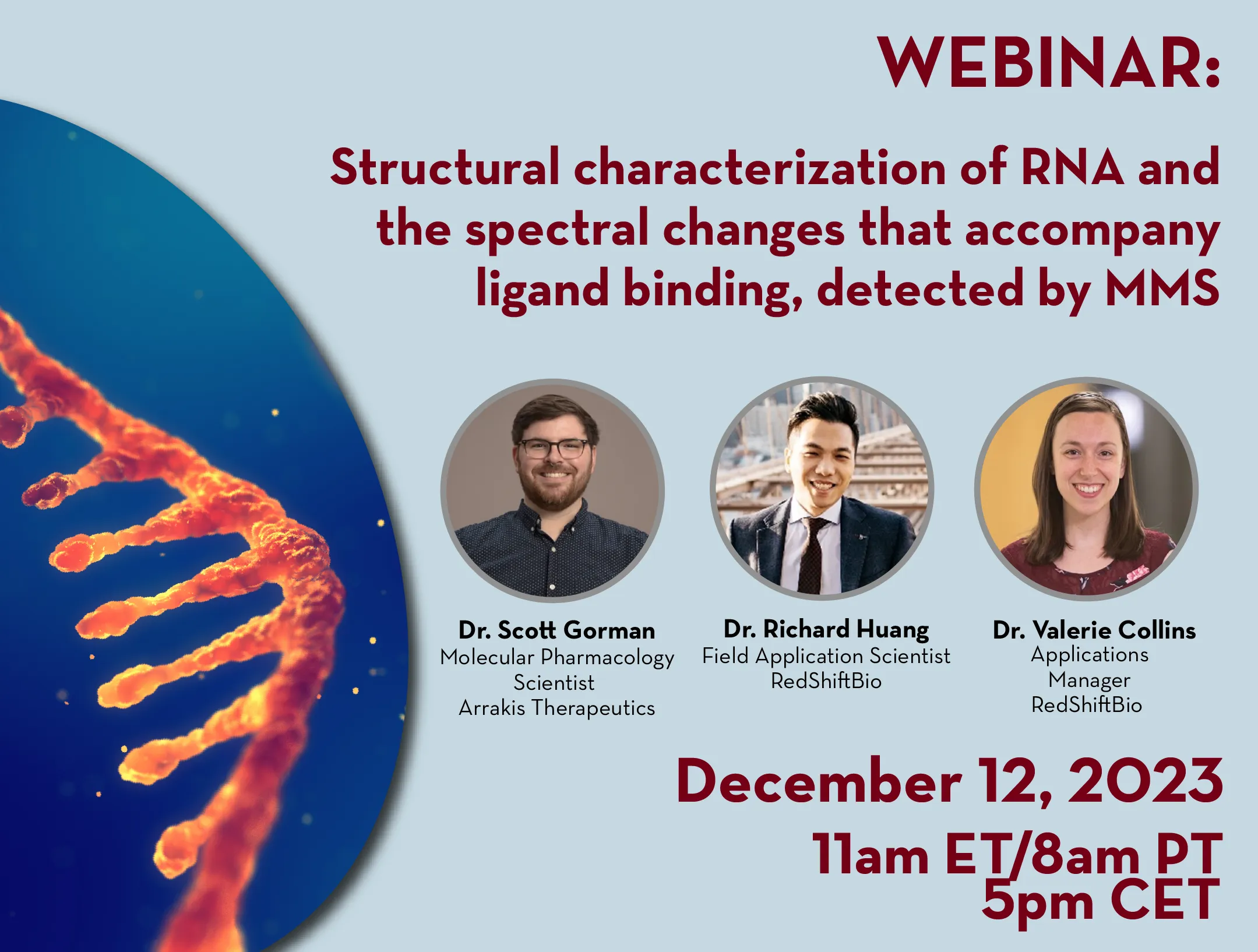 WEBINAR:

Structural characterization of RNA and the spectral changes that accompany ligand binding, detected by MMS

Dr. Scott Gorman
Molecular Pharmacology Scientist
Arrakis Therapeutics

Dr. Richard Huang
Field Application Scientist
RedShiftBio

Dr. Valerie Collins
Applications Manager
RedShiftBio

December 12, 2023
11am ET/8am PT
5pm CET